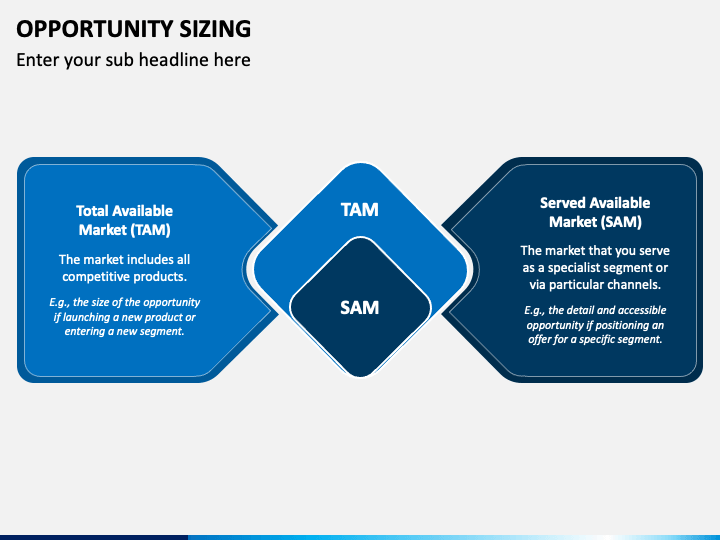 OPPORTUNITY SIZING

Enter your sub headline here

Total Available Market (TAM)

The market includes all competitive products.

E.g., the size of the opportunity if launching a new product or entering a new segment.

TAM

SAM

Served Available Market (SAM)

The market that you serve as a specialist segment or via particular channels.

E.g., the detail and accessible opportunity if positioning an offer for a specific segment.